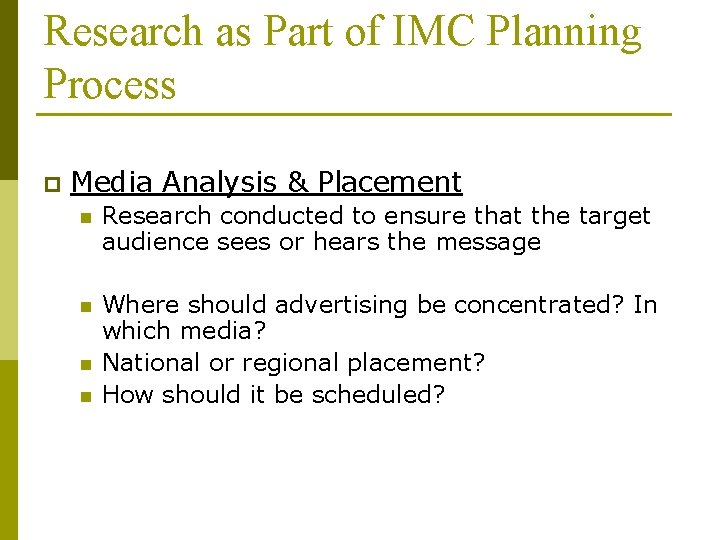 Research as Part of IMC Planning Process

Media Analysis & Placement

Research conducted to ensure that the target audience sees or hears the message

Where should advertising be concentrated? In which media?

National or regional placement?

How should it be scheduled?